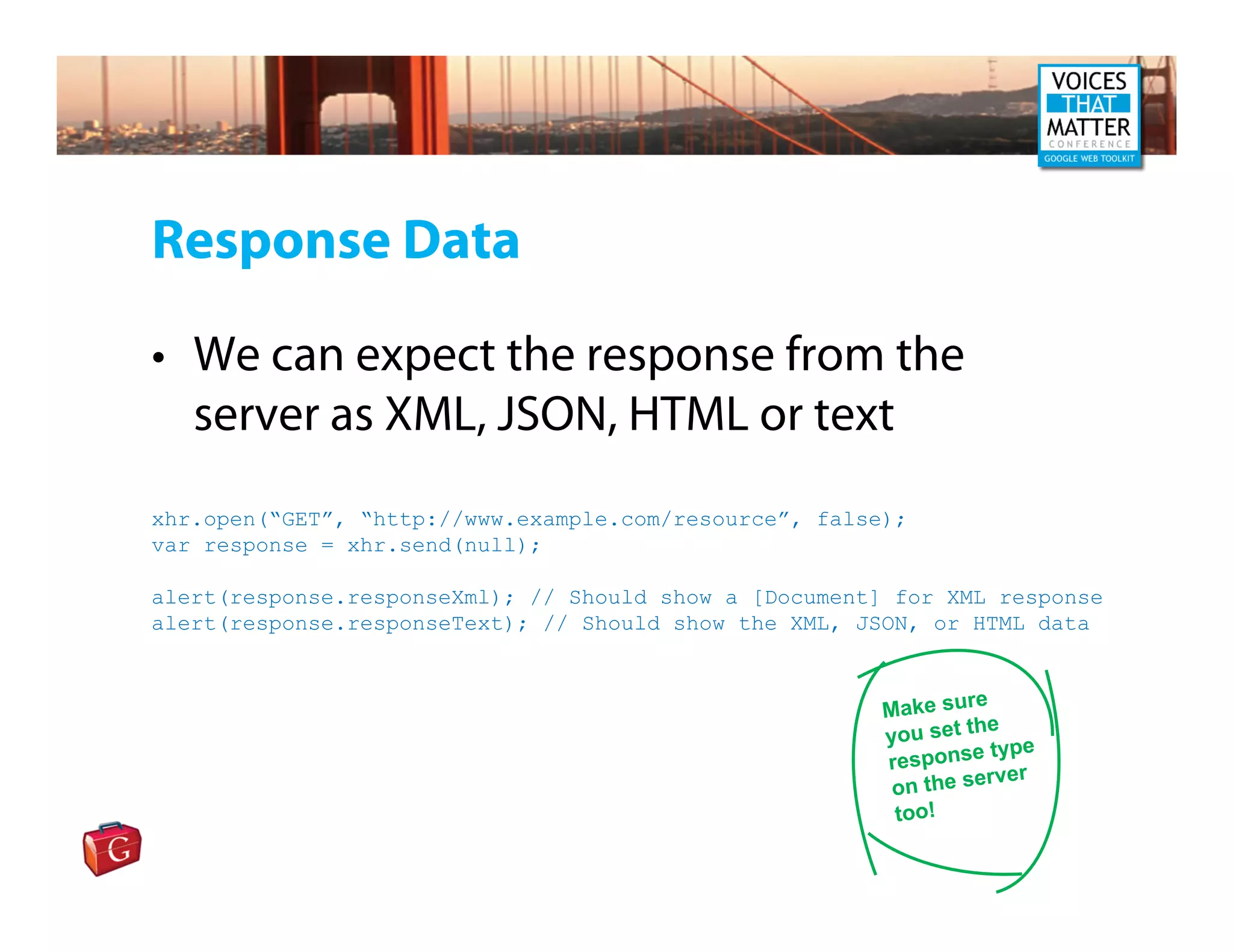 VOICES THAT MATTER CONFERENCE GOOGLE WEB TOOLKIT

Response Data

• We can expect the response from the server as XML, JSON, HTML or text

xhr.open(“GET”, “http://www.example.com/resource”, false);
var response = xhr.send(null);

alert(response.responseXml); // Should show a [Document] for XML response
alert(response.responseText); // Should show the XML, JSON, or HTML data

Make sure you set the response type on the server too!

G